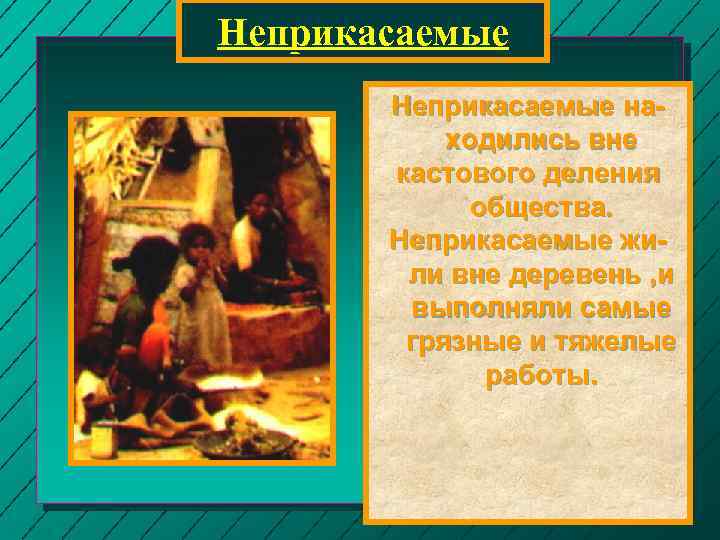 Неприкасаемые

Неприкасаемые находились вне кастового деления общества. Неприкасаемые жили вне деревень ,и выполняли самые грязные и тяжелые работы.